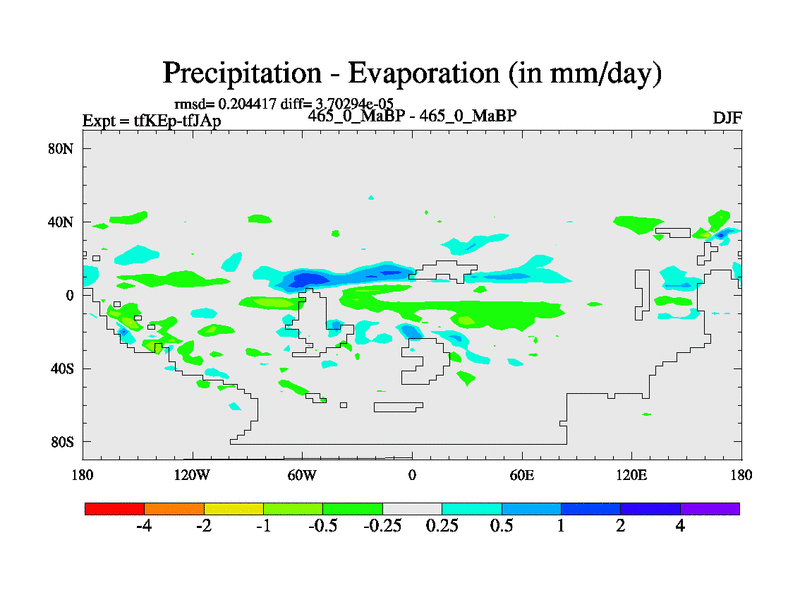 Precipitation - Evaporation (in mm/day)

rmsd= 0.204417 diff= 3.70294e-05

Expt = tfKEp-tfJAp

465_0_MaBP - 465_0_MaBP

DJF

80N
40N
0
40S
80S

180
120W
60W
0
60E
120E
180

-4
-2
-1
-0.5
-0.25
0.25
0.5
1
2
4